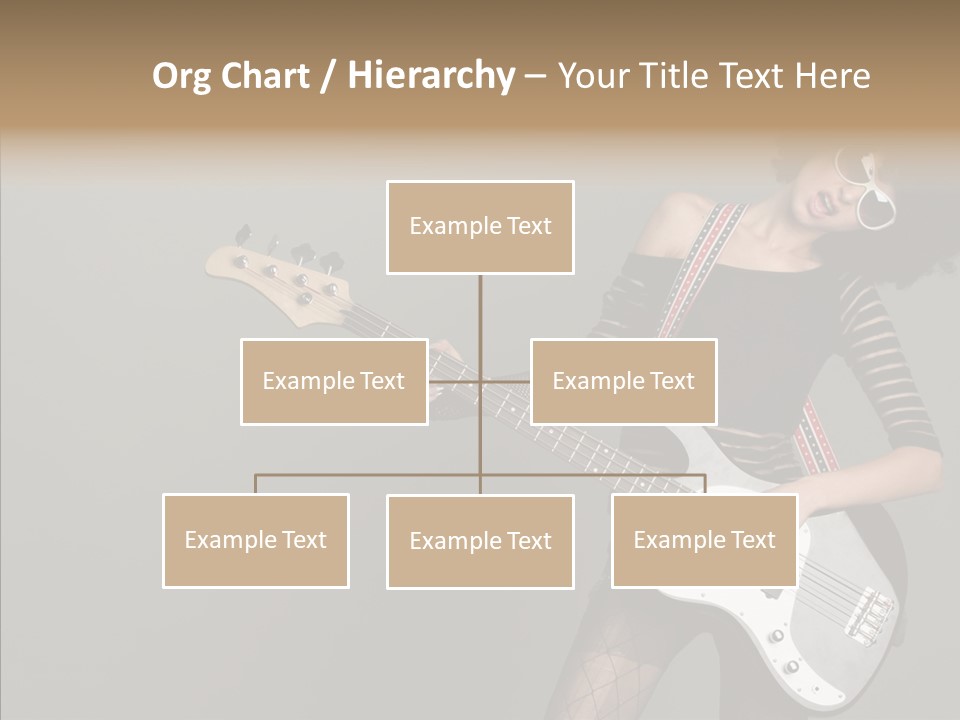 Org Chart / Hierarchy – Your Title Text Here

Example Text

Example Text

Example Text

Example Text

Example Text

Example Text